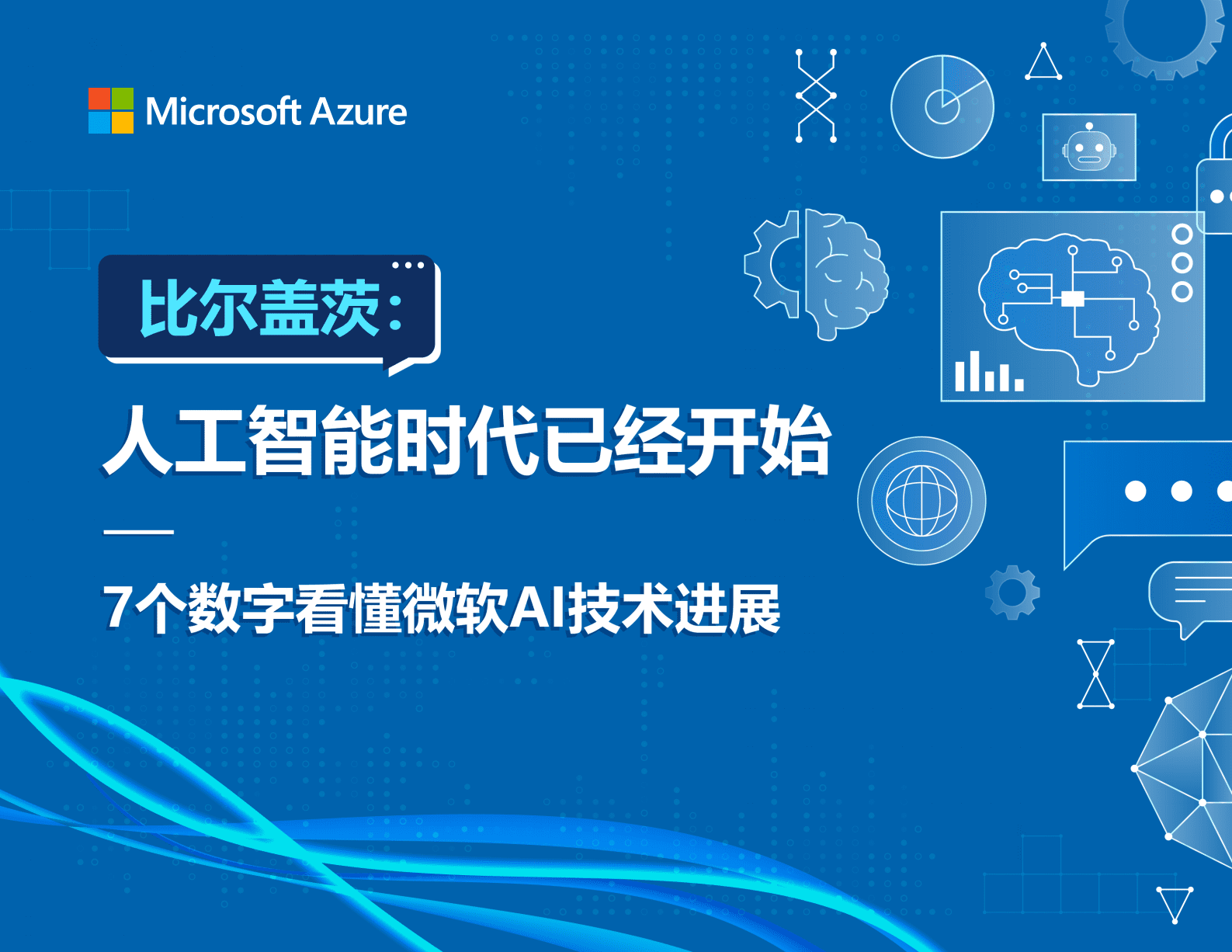 Microsoft Azure

比尔盖茨：

人工智能时代已经开始

7个数字看懂微软AI技术进展